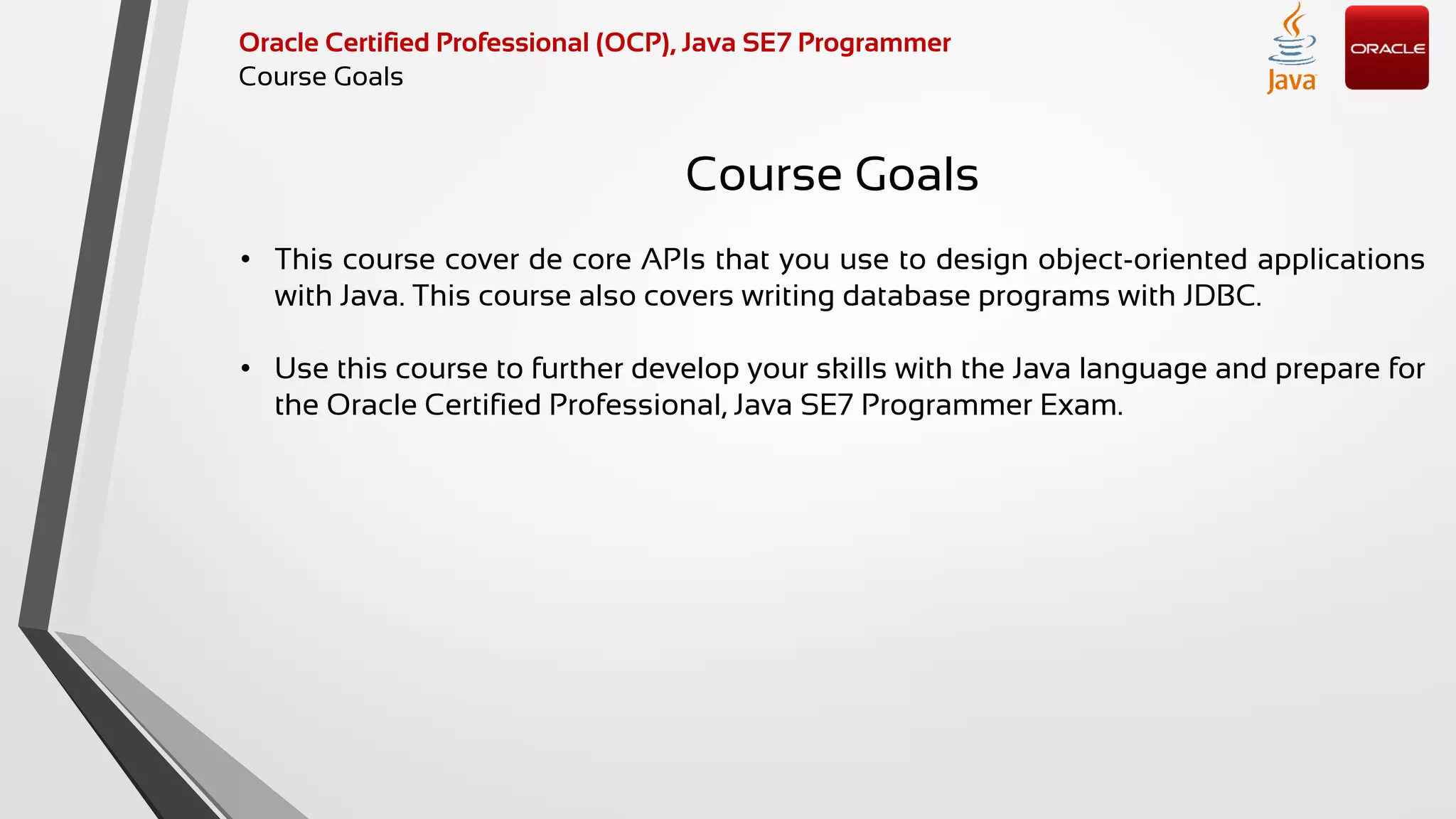 Oracle Certified Professional (OCP), Java SE7 Programmer
Course Goals

Java

ORACLE

Course Goals

• This course cover de core APIs that you use to design object-oriented applications with Java. This course also covers writing database programs with JDBC.

• Use this course to further develop your skills with the Java language and prepare for the Oracle Certified Professional, Java SE7 Programmer Exam.